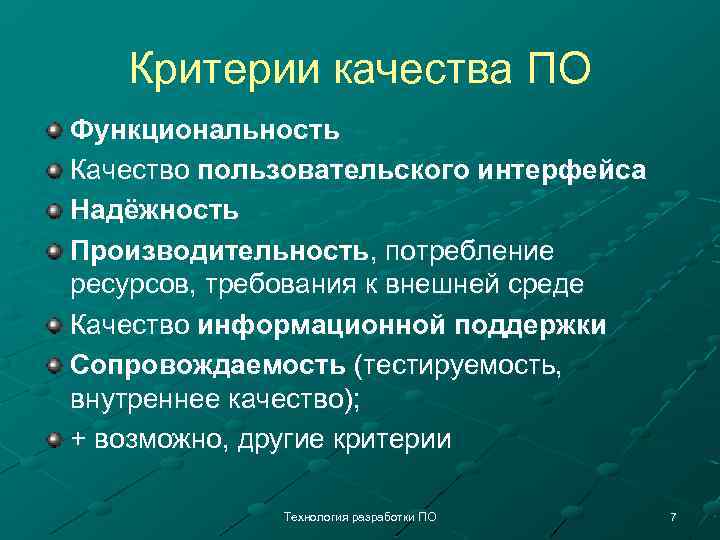 Критерии качества ПО

Функциональность

Качество пользовательского интерфейса

Надёжность

Производительность, потребление ресурсов, требования к внешней среде

Качество информационной поддержки

Сопровождаемость (тестируемость, внутреннее качество);

+ возможно, другие критерии

Технология разработки ПО

7